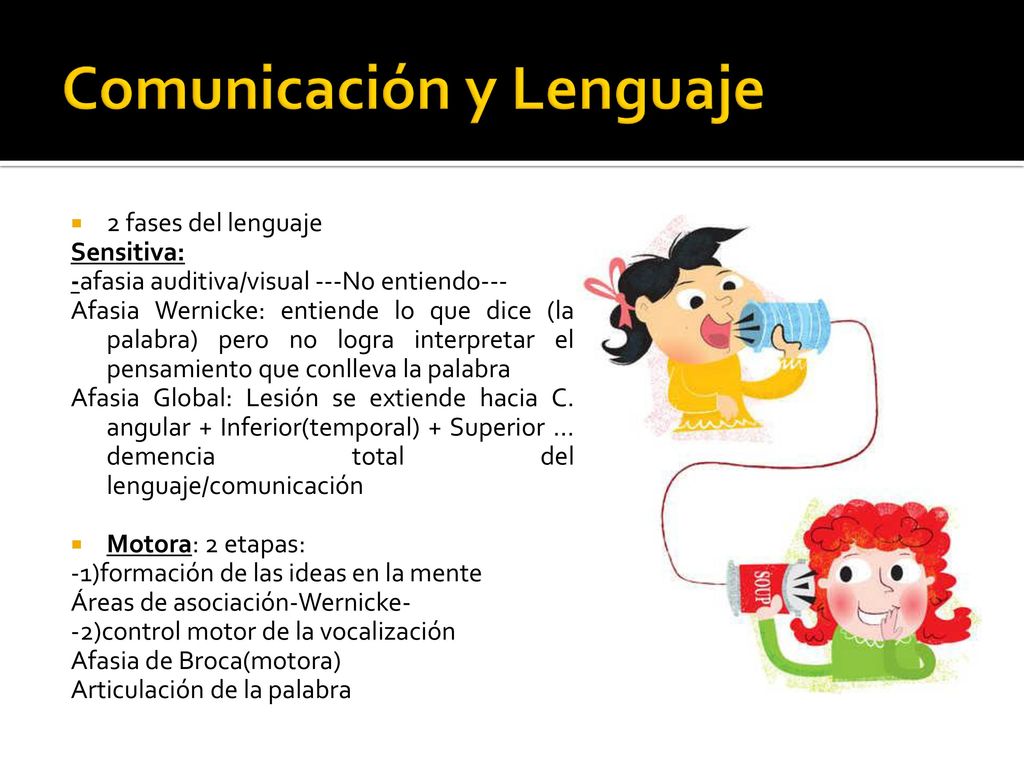 Comunicación y Lenguaje

2 fases del lenguaje
Sensitiva:
-afasia auditiva/visual ---No entiendo---
Afasia Wernicke: entiende lo que dice (la palabra) pero no logra interpretar el pensamiento que conlleva la palabra
Afasia Global: Lesión se extiende hacia C. angular + Inferior(temporal) + Superior … demencia total del lenguaje/comunicación

Motora: 2 etapas:
-1)formación de las ideas en la mente
Áreas de asociación-Wernicke-
-2)control motor de la vocalización
Afasia de Broca(motora)
Articulación de la palabra

SOUP